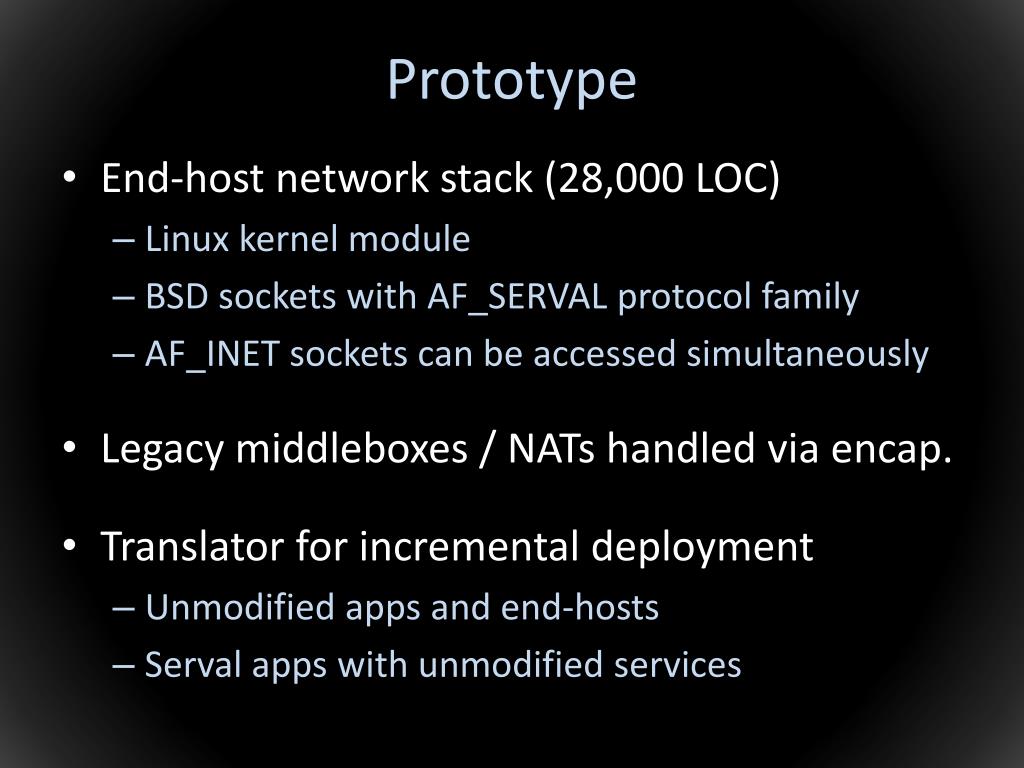 Prototype

• End-host network stack (28,000 LOC)
– Linux kernel module
– BSD sockets with AF_SERVAL protocol family
– AF_INET sockets can be accessed simultaneously

• Legacy middleboxes / NATs handled via encap.

• Translator for incremental deployment
– Unmodified apps and end-hosts
– Serval apps with unmodified services